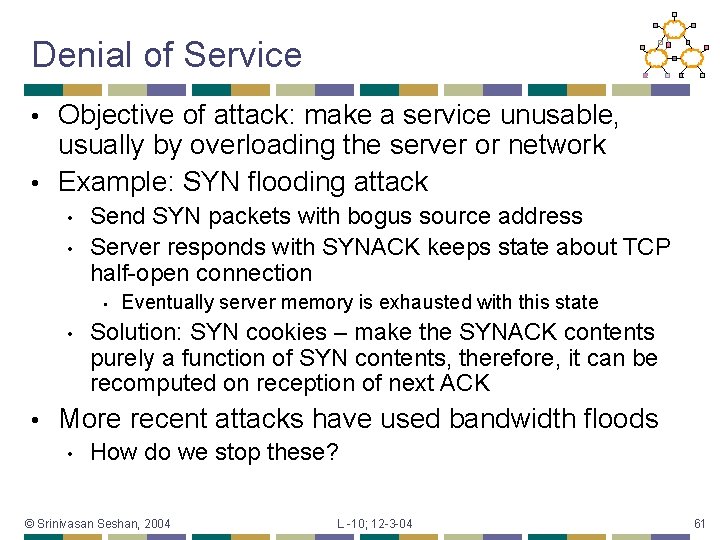 Denial of Service

• Objective of attack: make a service unusable, usually by overloading the server or network
• Example: SYN flooding attack
  • Send SYN packets with bogus source address
  • Server responds with SYNACK keeps state about TCP half-open connection
    • Eventually server memory is exhausted with this state
  • Solution: SYN cookies – make the SYNACK contents purely a function of SYN contents, therefore, it can be recomputed on reception of next ACK
• More recent attacks have used bandwidth floods
  • How do we stop these?

© Srinivasan Seshan, 2004 L -10; 12-3-04 61